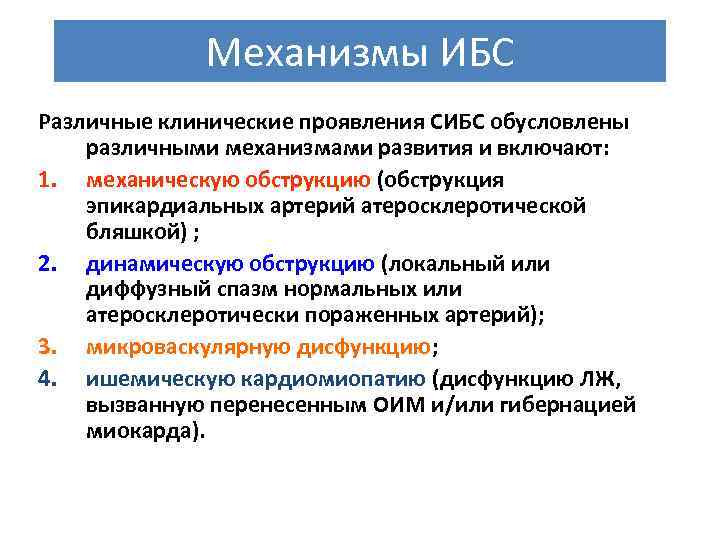 Механизмы ИБС

Различные клинические проявления СИБС обусловлены различными механизмами развития и включают:

1. механическую обструкцию (обструкция эпикардиальных артерий атеросклеротической бляшкой) ;
2. динамическую обструкцию (локальный или диффузный спазм нормальных или атеросклеротически пораженных артерий);
3. микроваскулярную дисфункцию;
4. ишемическую кардиомиопатию (дисфункцию ЛЖ, вызванную перенесенным ОИМ и/или гибернацией миокарда).